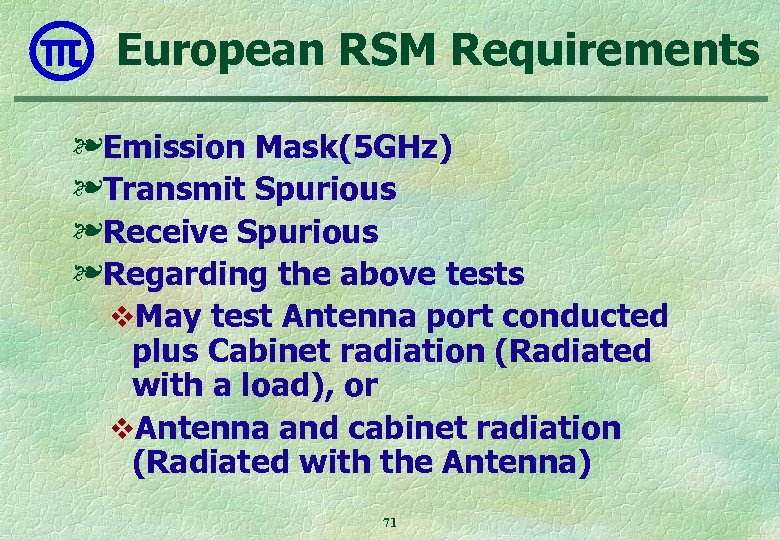 European RSM Requirements

Emission Mask(5GHz)
Transmit Spurious
Receive Spurious
Regarding the above tests
May test Antenna port conducted plus Cabinet radiation (Radiated with a load), or
Antenna and cabinet radiation (Radiated with the Antenna)

71